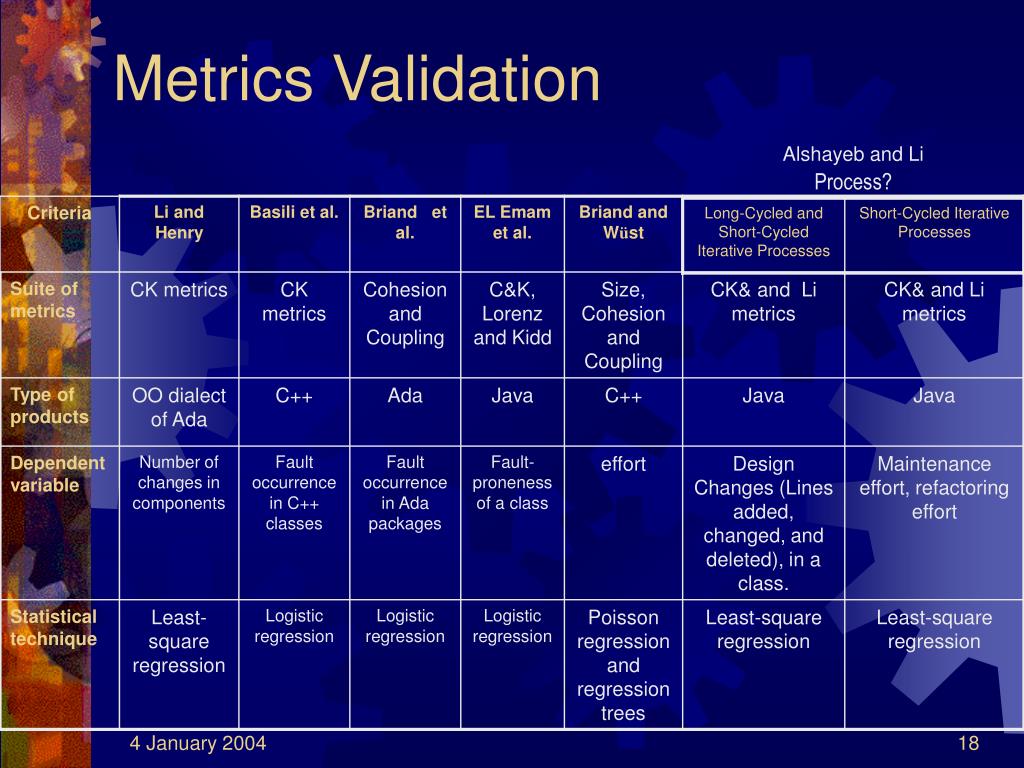 Metrics Validation

Alshayeb and Li
Process?

| Criteria | Li and Henry | Basili et al. | Briand et al. | EL Emam et al. | Briand and Wüst | Long-Cycled and Short-Cycled Iterative Processes | Short-Cycled Iterative Processes |
|---|---|---|---|---|---|---|---|
| Suite of metrics | CK metrics | CK metrics | Cohesion and Coupling | C&K, Lorenz and Kidd | Size, Cohesion and Coupling | CK& and Li metrics | CK& and Li metrics |
| Type of products | OO dialect of Ada | C++ | Ada | Java | C++ | Java | Java |
| Dependent variable | Number of changes in components | Fault occurrence in C++ classes | Fault occurrence in Ada packages | Fault-proneness of a class | effort | Design Changes (Lines added, changed, and deleted), in a class. | Maintenance effort, refactoring effort |
| Statistical technique | Least-square regression | Logistic regression | Logistic regression | Logistic regression | Poisson regression and regression trees | Least-square regression | Least-square regression |

4 January 2004
18